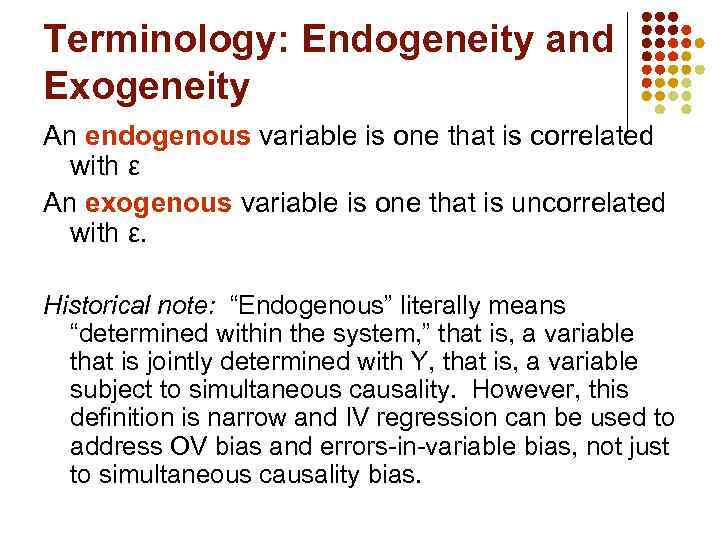 Terminology: Endogeneity and Exogeneity

An endogenous variable is one that is correlated with ε

An exogenous variable is one that is uncorrelated with ε.

Historical note: “Endogenous” literally means “determined within the system,” that is, a variable that is jointly determined with Y, that is, a variable subject to simultaneous causality. However, this definition is narrow and IV regression can be used to address OV bias and errors-in-variable bias, not just to simultaneous causality bias.